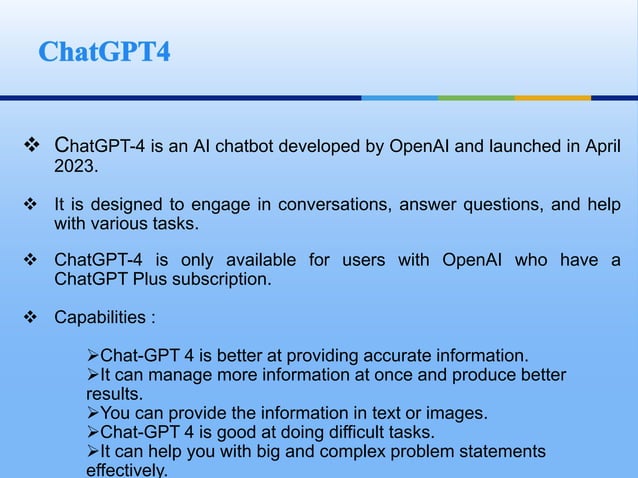 ChatGPT4

❖ ChatGPT-4 is an AI chatbot developed by OpenAI and launched in April 2023.

❖ It is designed to engage in conversations, answer questions, and help with various tasks.

❖ ChatGPT-4 is only available for users with OpenAI who have a ChatGPT Plus subscription.

❖ Capabilities :

➢Chat-GPT 4 is better at providing accurate information.
➢It can manage more information at once and produce better results.
➢You can provide the information in text or images.
➢Chat-GPT 4 is good at doing difficult tasks.
➢It can help you with big and complex problem statements effectively.